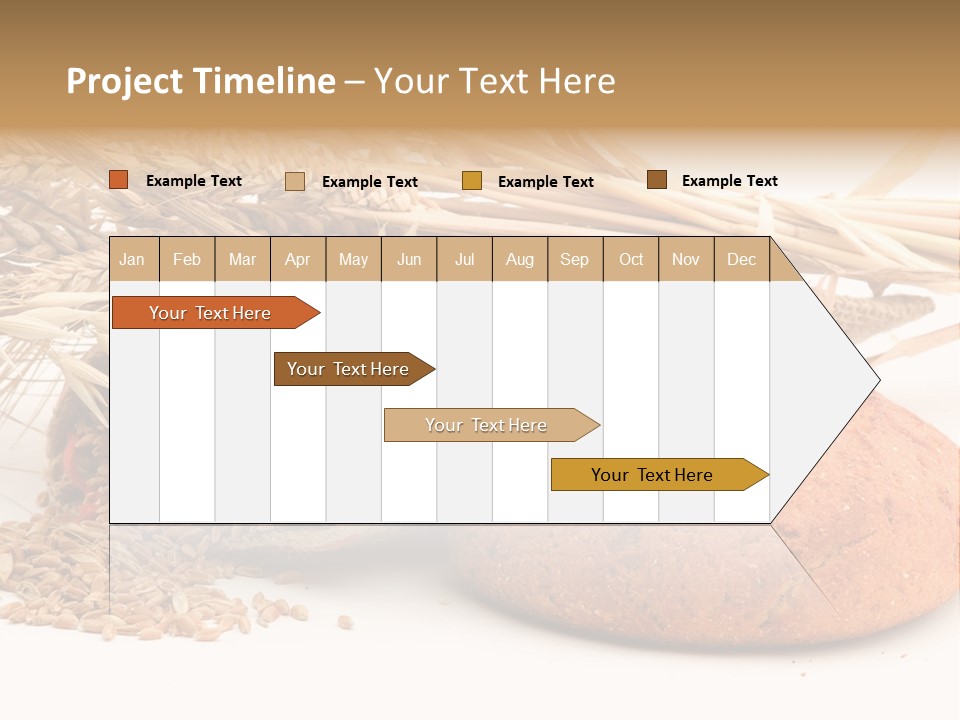 Project Timeline – Your Text Here

Example Text
Example Text
Example Text
Example Text

| Jan | Feb | Mar | Apr | May | Jun | Jul | Aug | Sep | Oct | Nov | Dec |
|---|---|---|---|---|---|---|---|---|---|---|---|

Your Text Here

Your Text Here

Your Text Here

Your Text Here